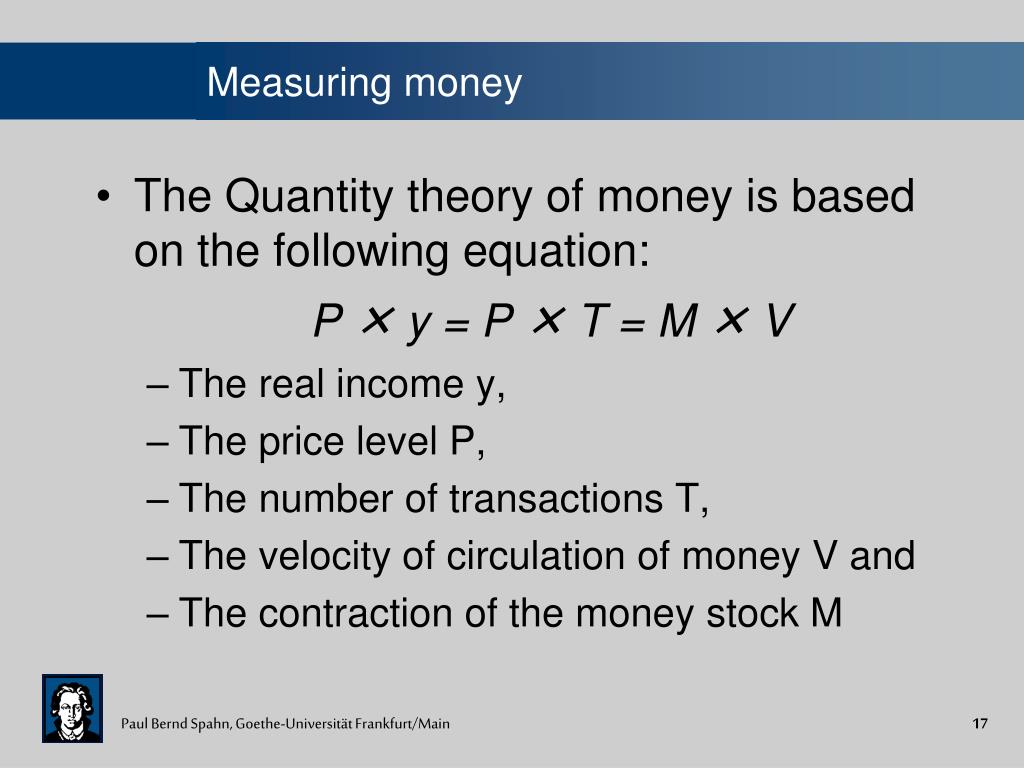 Measuring money

• The Quantity theory of money is based on the following equation:

$P \times y = P \times T = M \times V$

– The real income y,
– The price level P,
– The number of transactions T,
– The velocity of circulation of money V and
– The contraction of the money stock M

Paul Bernd Spahn, Goethe-Universität Frankfurt/Main

17